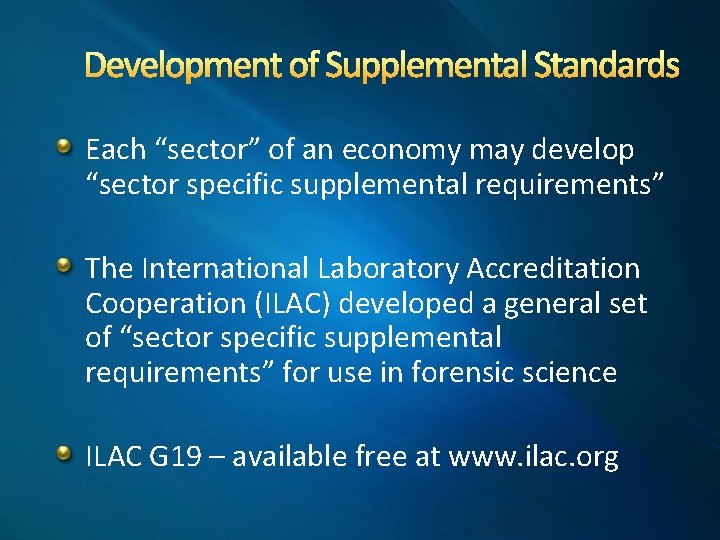 Development of Supplemental Standards

Each “sector” of an economy may develop “sector specific supplemental requirements”

The International Laboratory Accreditation Cooperation (ILAC) developed a general set of “sector specific supplemental requirements” for use in forensic science

ILAC G19 – available free at www.ilac.org